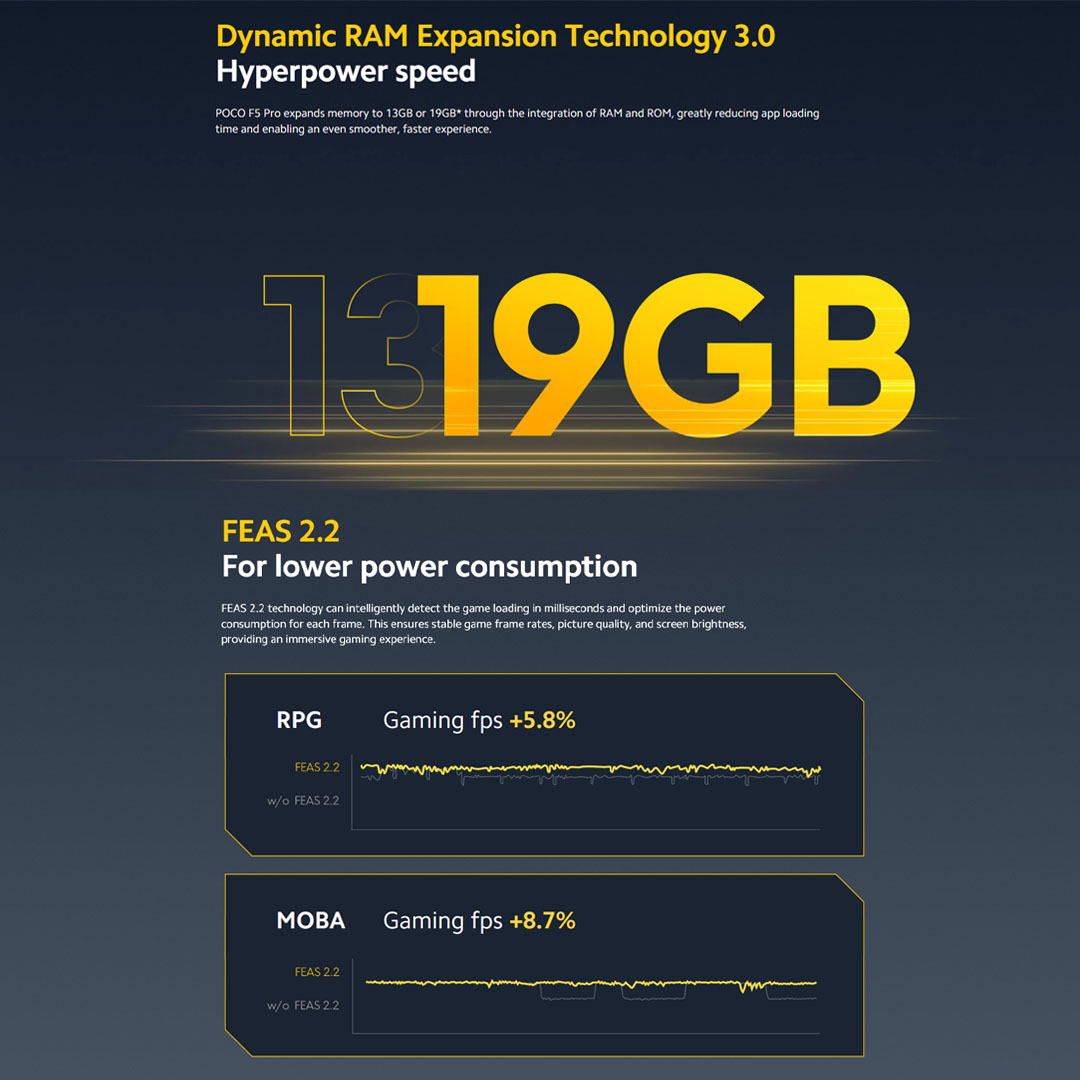 Dynamic RAM Expansion Technology 3.0
Hyperpower speed

POCO F5 Pro expands memory to 13GB or 19GB* through the integration of RAM and ROM, greatly reducing app loading time and enabling an even smoother, faster experience.

13 19GB

FEAS 2.2
For lower power consumption

FEAS 2.2 technology can intelligently detect the game loading in milliseconds and optimize the power consumption for each frame. This ensures stable game frame rates, picture quality, and screen brightness, providing an immersive gaming experience.

RPG Gaming fps +5.8%

FEAS 2.2
w/o FEAS 2.2

MOBA Gaming fps +8.7%

FEAS 2.2
w/o FEAS 2.2